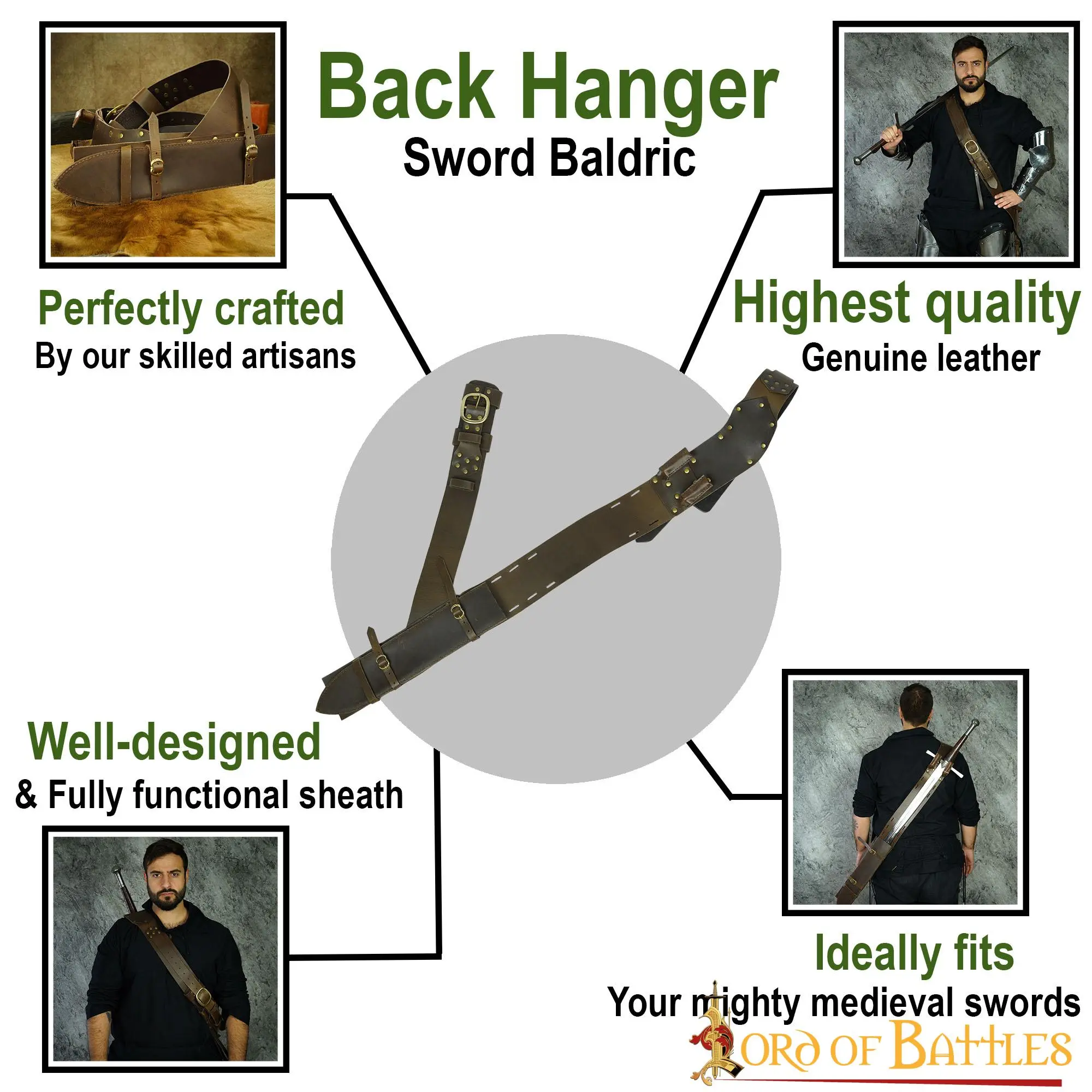 Back Hanger
Sword Baldric

Perfectly crafted
By our skilled artisans

Highest quality
Genuine leather

Well-designed
& Fully functional sheath

Ideally fits
Your mighty medieval swords

LORD OF BATTLES